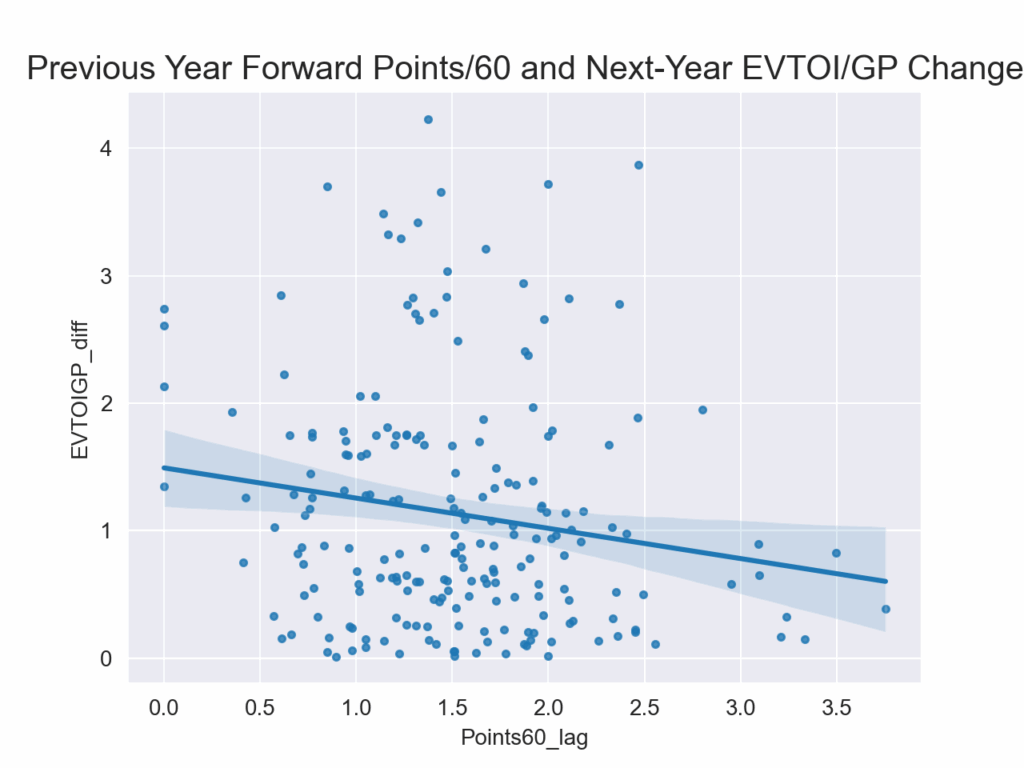 Previous Year Forward Points/60 and Next-Year EVTOI/GP Change

EVTOIGP_diff

4
3
2
1
0

0.0 0.5 1.0 1.5 2.0 2.5 3.0 3.5

Points60_lag